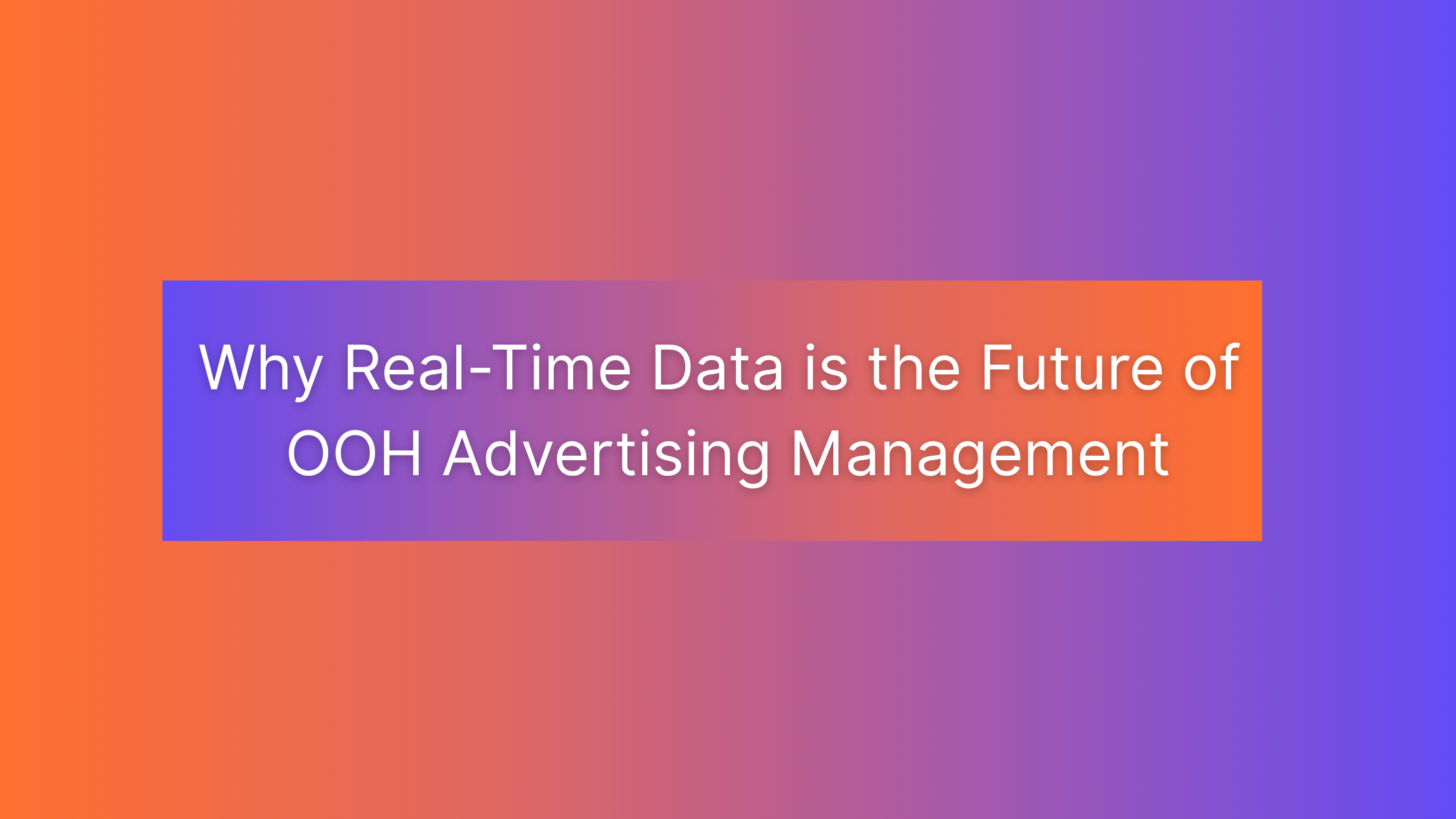 Why Real-Time Data is the Future of OOH Advertising Management